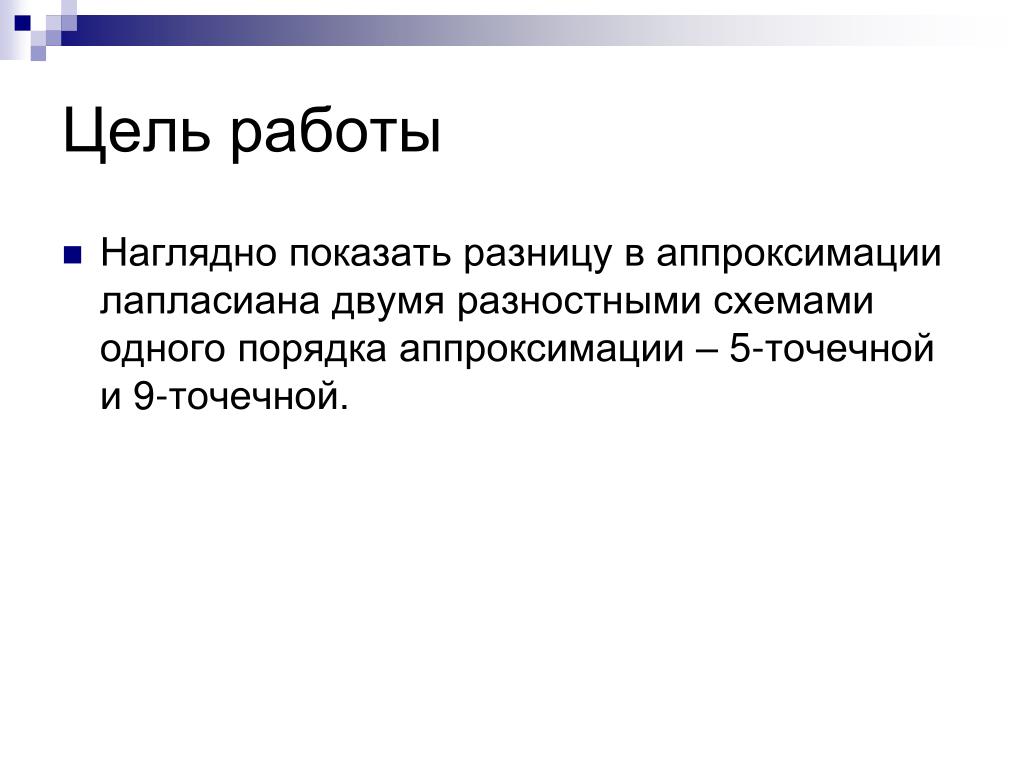 Цель работы

Наглядно показать разницу в аппроксимации лапласиана двумя разностными схемами одного порядка аппроксимации – 5-точечной и 9-точечной.